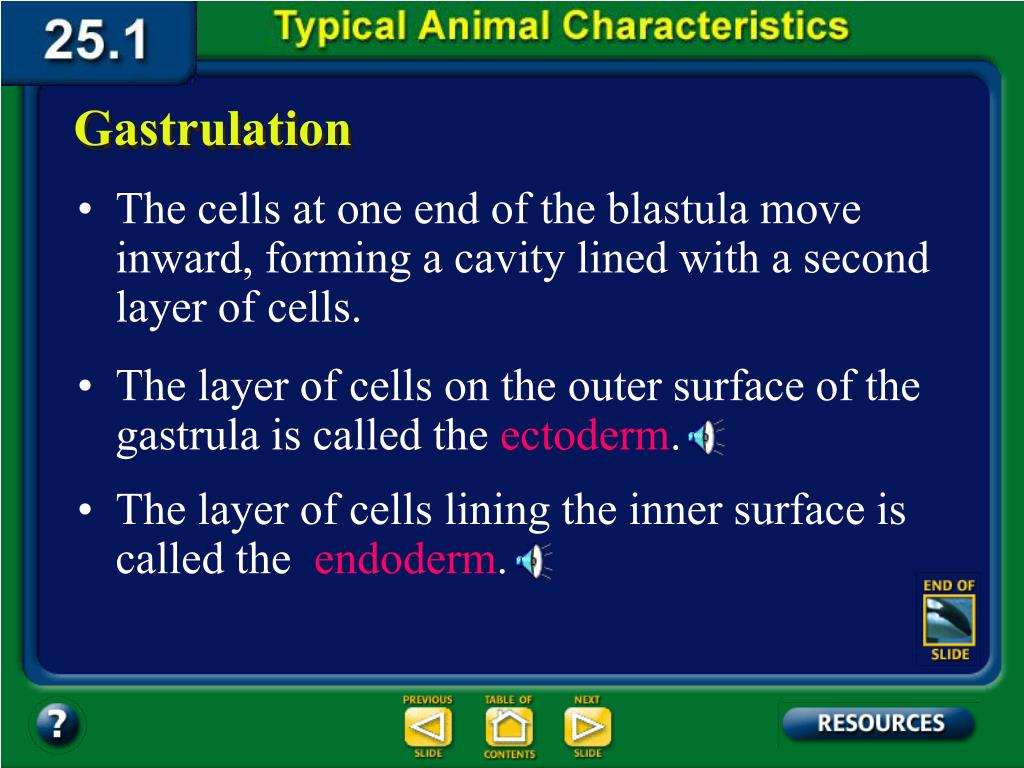 25.1

Typical Animal Characteristics

Gastrulation

• The cells at one end of the blastula move inward, forming a cavity lined with a second layer of cells.

• The layer of cells on the outer surface of the gastrula is called the ectoderm.

• The layer of cells lining the inner surface is called the endoderm.

END OF SLIDE

?

PREVIOUS SLIDE

TABLE OF CONTENTS

NEXT SLIDE

RESOURCES